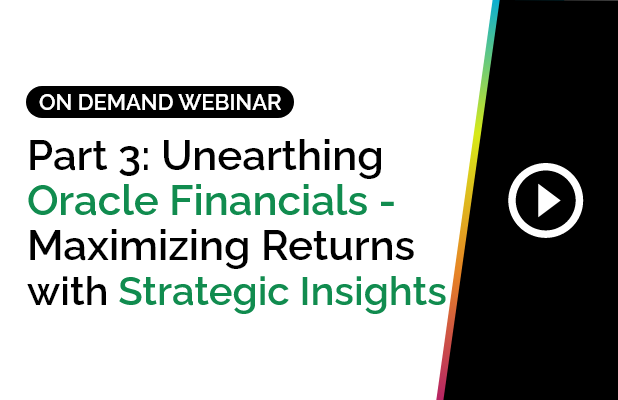 ON DEMAND WEBINAR

Part 3: Unearthing Oracle Financials - Maximizing Returns with Strategic Insights